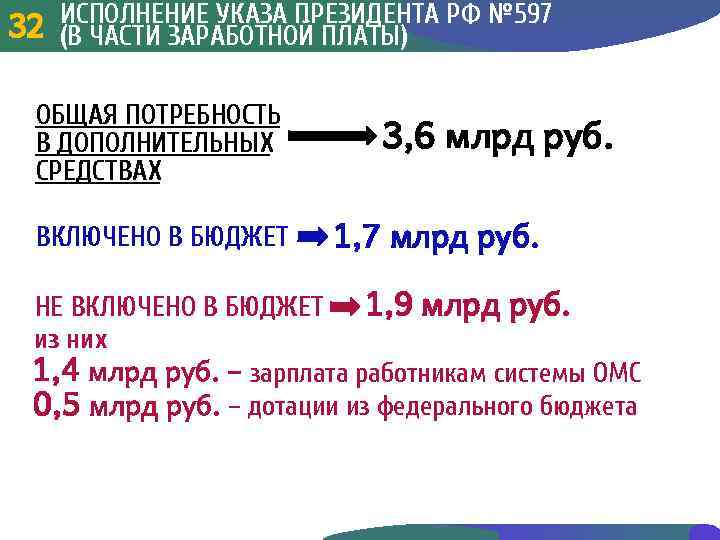 32 ИСПОЛНЕНИЕ УКАЗА ПРЕЗИДЕНТА РФ №597 (В ЧАСТИ ЗАРАБОТНОЙ ПЛАТЫ)

ОБЩАЯ ПОТРЕБНОСТЬ В ДОПОЛНИТЕЛЬНЫХ СРЕДСТВАХ 3,6 млрд руб.

ВКЛЮЧЕНО В БЮДЖЕТ 1,7 млрд руб.

НЕ ВКЛЮЧЕНО В БЮДЖЕТ 1,9 млрд руб.
из них
1,4 млрд руб. – зарплата работникам системы ОМС
0,5 млрд руб. – дотации из федерального бюджета